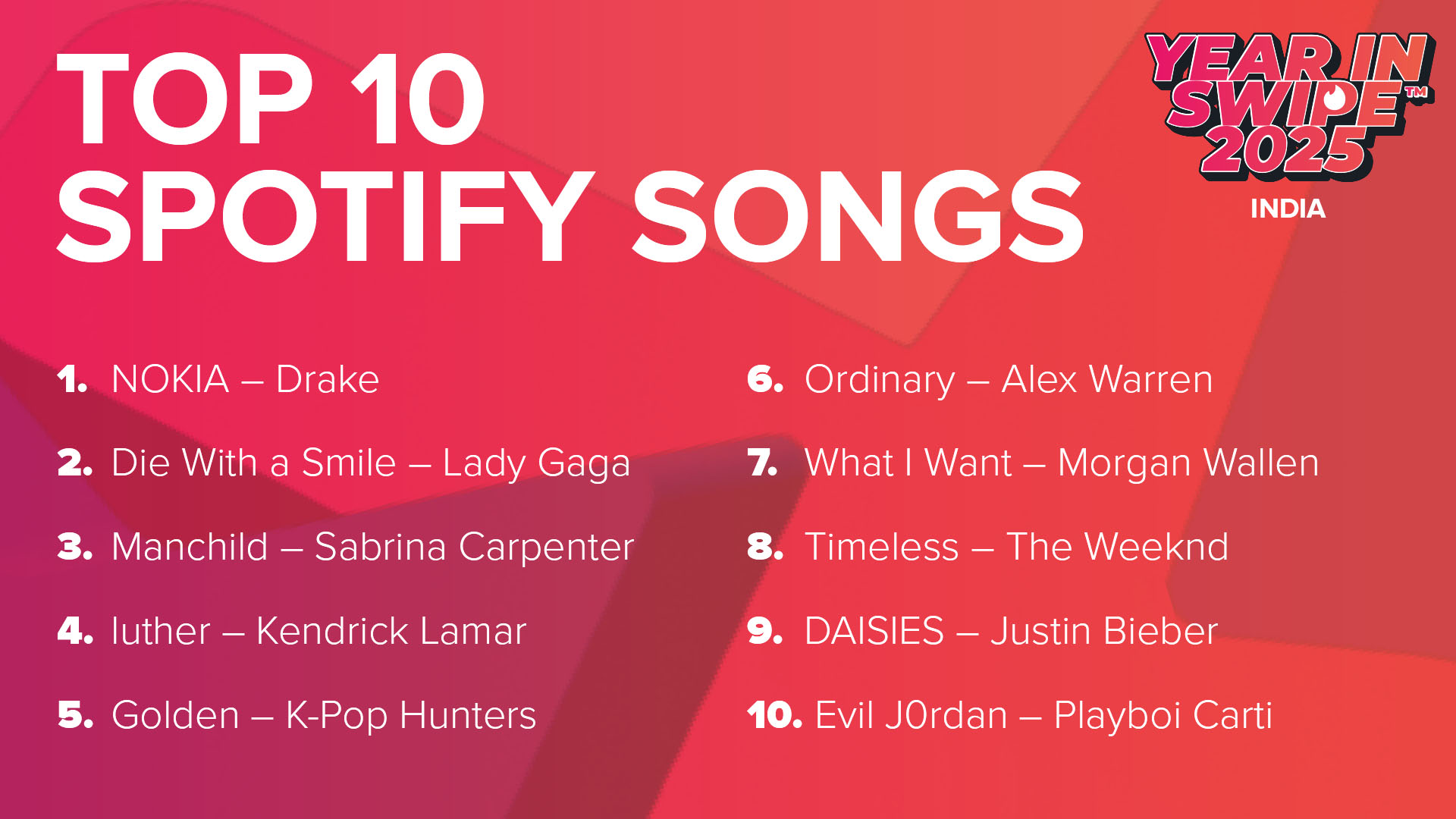 TOP 10 SPOTIFY SONGS

YEAR IN SWIPE™ 2025
INDIA

1. NOKIA – Drake

2. Die With a Smile – Lady Gaga

3. Manchild – Sabrina Carpenter

4. luther – Kendrick Lamar

5. Golden – K-Pop Hunters

6. Ordinary – Alex Warren

7. What I Want – Morgan Wallen

8. Timeless – The Weeknd

9. DAISIES – Justin Bieber

10. Evil J0rdan – Playboi Carti